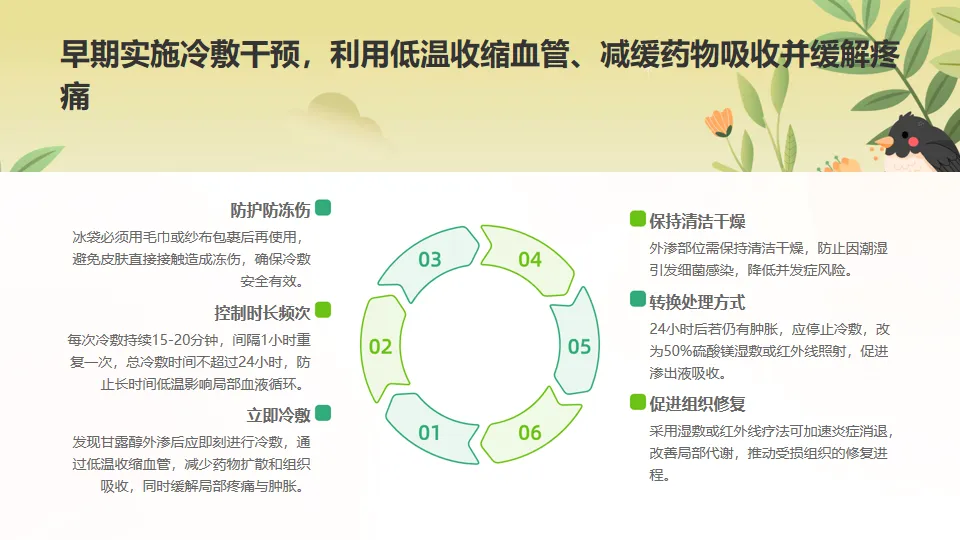 早期实施冷敷干预，利用低温收缩血管、减缓药物吸收并缓解疼痛

防护防冻伤
冰袋必须用毛巾或纱布包裹后再使用，避免皮肤直接接触造成冻伤，确保冷敷安全有效。

控制时长频次
每次冷敷持续15-20分钟，间隔1小时重复一次，总冷敷时间不超过24小时，防止长时间低温影响局部血液循环。

立即冷敷
发现甘露醇外渗后应即刻进行冷敷，通过低温收缩血管，减少药物扩散和组织吸收，同时缓解局部疼痛与肿胀。

03
04
02
05
01
06

保持清洁干燥
外渗部位需保持清洁干燥，防止因潮湿引发细菌感染，降低并发症风险。

转换处理方式
24小时后若仍有肿胀，应停止冷敷，改为50%硫酸镁湿敷或红外线照射，促进渗出液吸收。

促进组织修复
采用湿敷或红外线疗法可加速炎症消退，改善局部代谢，推动受损组织的修复进程。